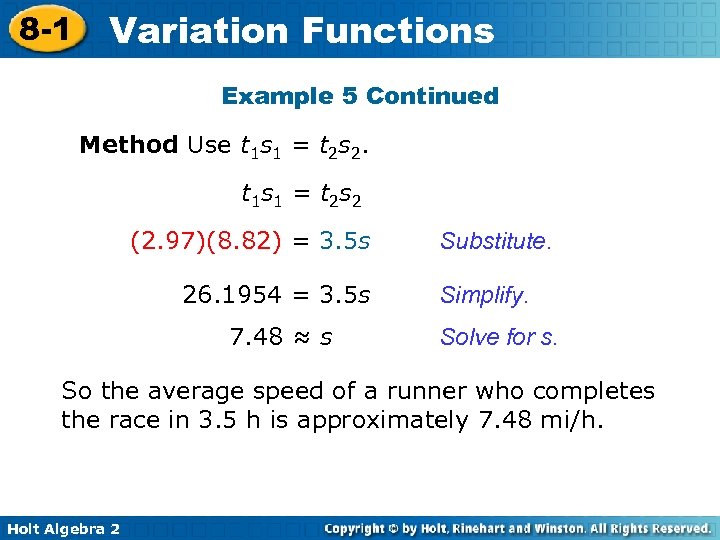 8-1 Variation Functions

Example 5 Continued

Method Use $t_1s_1 = t_2s_2$.

$t_1s_1 = t_2s_2$

$(2.97)(8.82) = 3.5s$ Substitute.

$26.1954 = 3.5s$ Simplify.

$7.48 \approx s$ Solve for s.

So the average speed of a runner who completes the race in 3.5 h is approximately 7.48 mi/h.

Holt Algebra 2

Copyright © by Holt, Rinehart and Winston. All Rights Reserved.